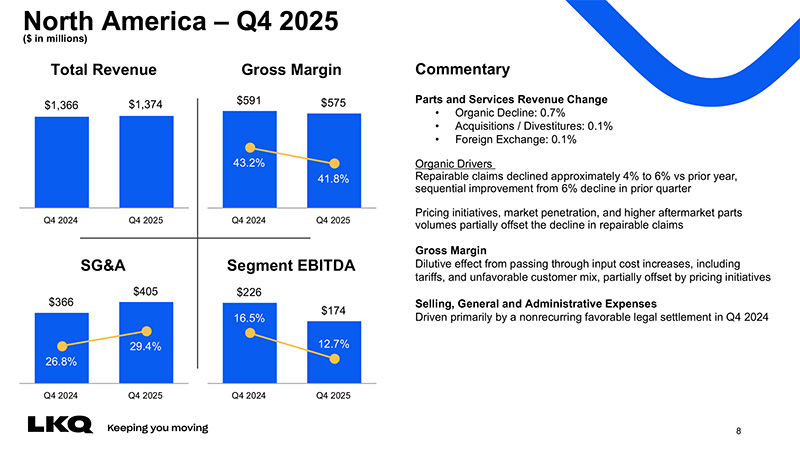 North America – Q4 2025
($ in millions)

Total Revenue

$1,366 $1,374

Q4 2024 Q4 2025

Gross Margin

$591 $575

43.2% 41.8%

Q4 2024 Q4 2025

SG&A

$366 $405

26.8% 29.4%

Q4 2024 Q4 2025

Segment EBITDA

$226 $174

16.5% 12.7%

Q4 2024 Q4 2025

Commentary

Parts and Services Revenue Change
• Organic Decline: 0.7%
• Acquisitions / Divestitures: 0.1%
• Foreign Exchange: 0.1%

Organic Drivers
Repairable claims declined approximately 4% to 6% vs prior year, sequential improvement from 6% decline in prior quarter

Pricing initiatives, market penetration, and higher aftermarket parts volumes partially offset the decline in repairable claims

Gross Margin
Dilutive effect from passing through input cost increases, including tariffs, and unfavorable customer mix, partially offset by pricing initiatives

Selling, General and Administrative Expenses
Driven primarily by a nonrecurring favorable legal settlement in Q4 2024

LKQ Keeping you moving

8